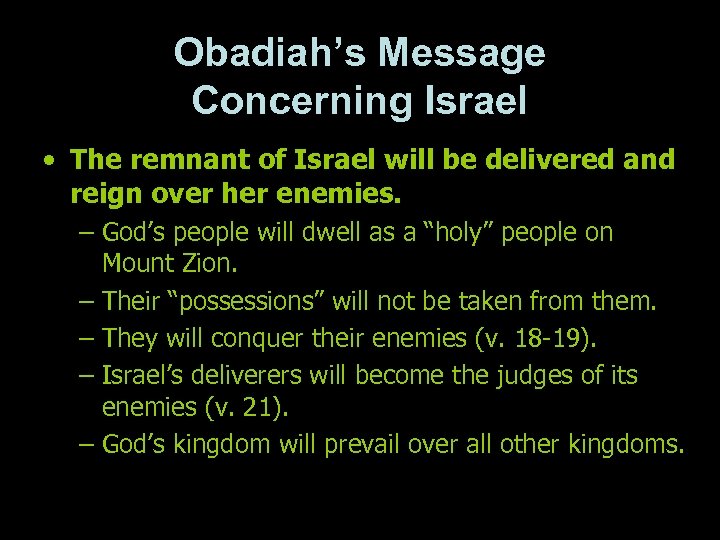 Obadiah’s Message Concerning Israel

• The remnant of Israel will be delivered and reign over her enemies.
– God’s people will dwell as a “holy” people on Mount Zion.
– Their “possessions” will not be taken from them.
– They will conquer their enemies (v. 18-19).
– Israel’s deliverers will become the judges of its enemies (v. 21).
– God’s kingdom will prevail over all other kingdoms.